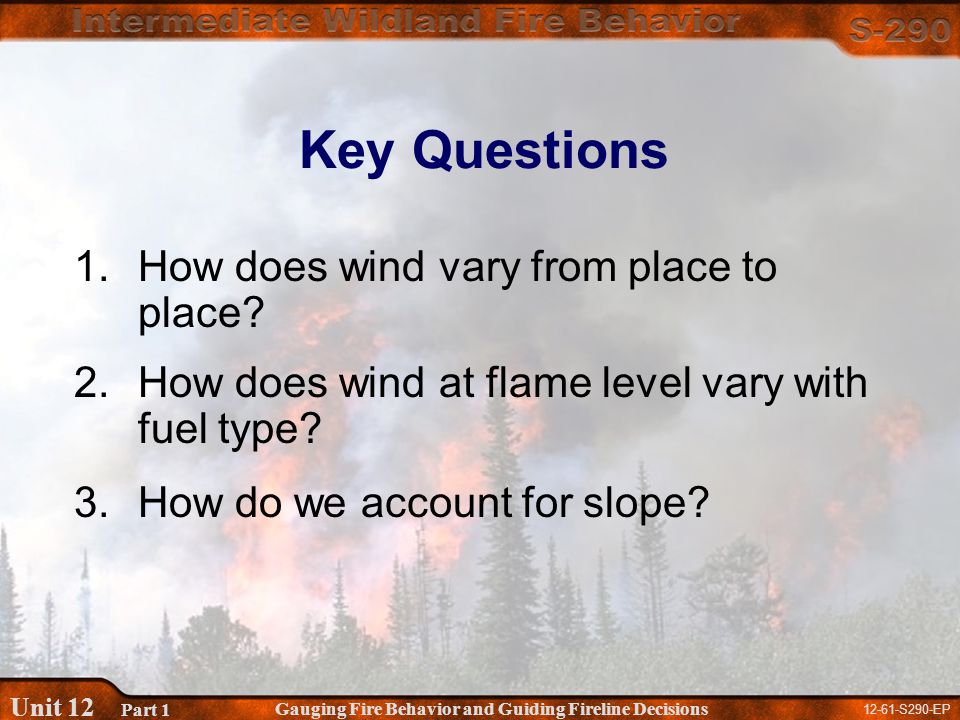 Intermediate Wildland Fire Behavior S-290

Key Questions

1. How does wind vary from place to place?

2. How does wind at flame level vary with fuel type?

3. How do we account for slope?

Unit 12 Part 1 Gauging Fire Behavior and Guiding Fireline Decisions 12-61-S290-EP